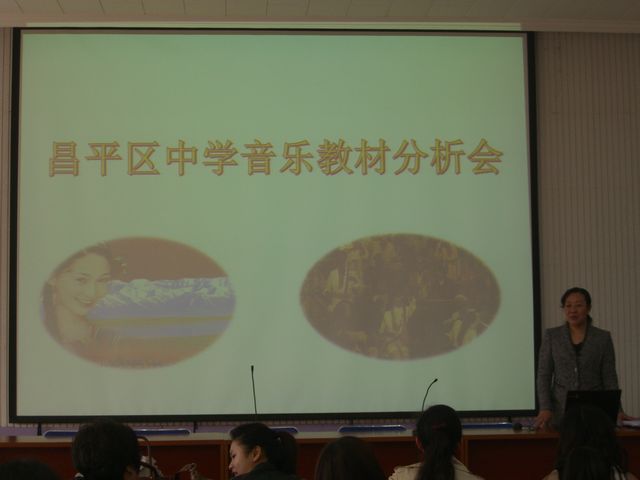 昌平区中学音乐教材分析会